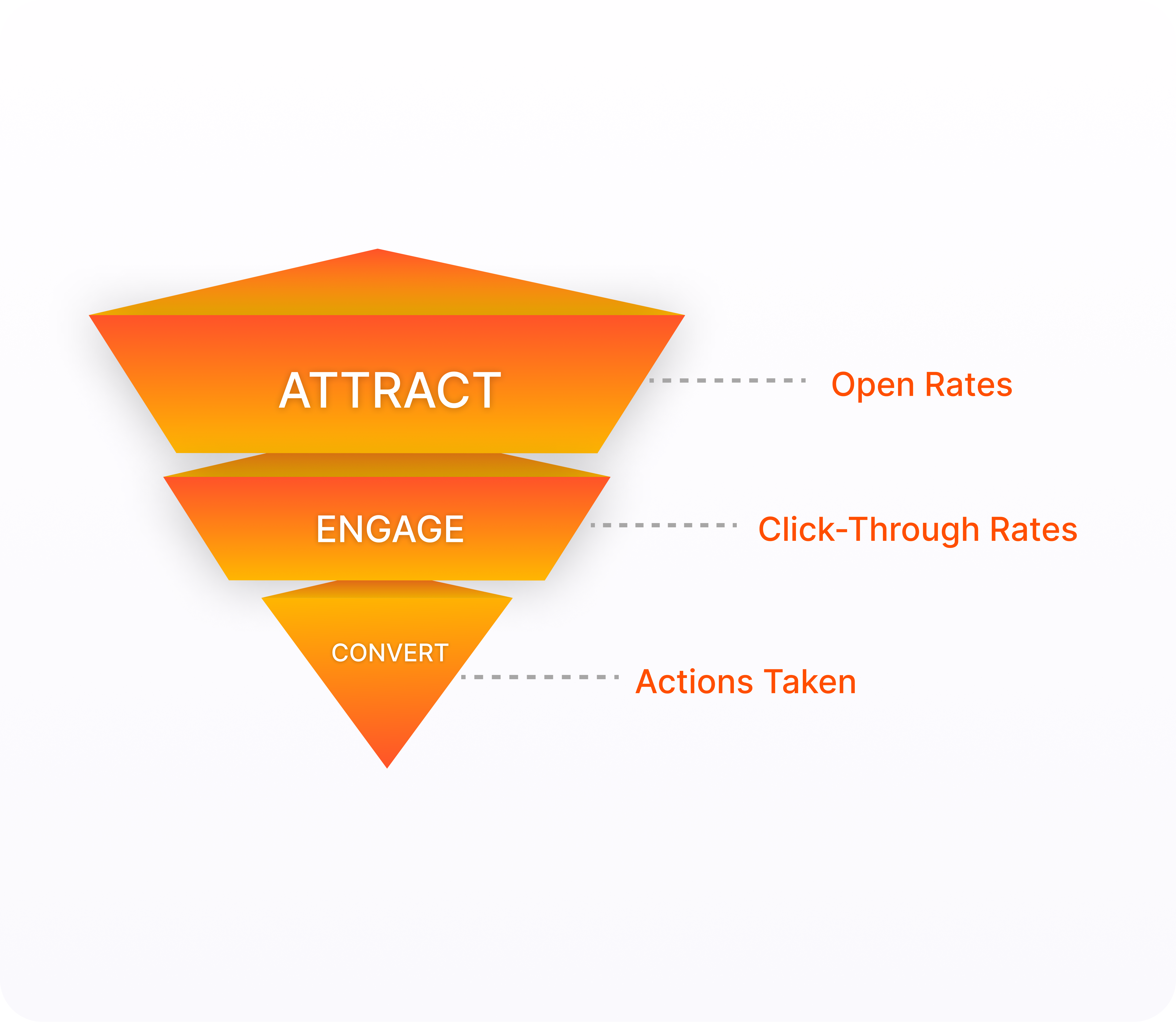 ATTRACT
Open Rates
ENGAGE
Click-Through Rates
CONVERT
Actions Taken